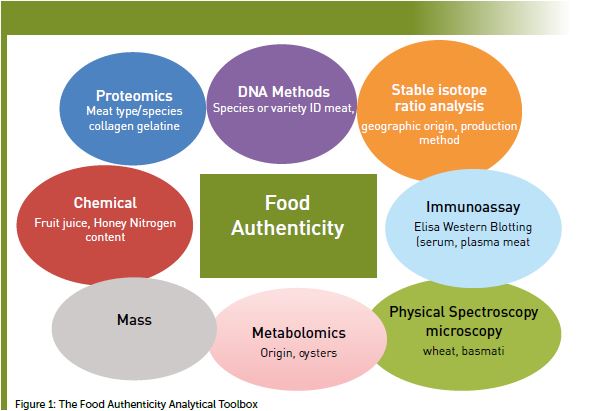 Proteomics
Meat type/species collagen gelatine

DNA Methods
Species or variety ID meat,

Stable isotope ratio analysis
geographic origin, production method

Chemical
Fruit juice, Honey Nitrogen content

Food Authenticity

Immunoassay
Elisa Western Blotting (serum, plasma meat

Mass

Metabolomics
Origin, oysters

Physical Spectroscopy microscopy
wheat, basmati

Figure 1: The Food Authenticity Analytical Toolbox